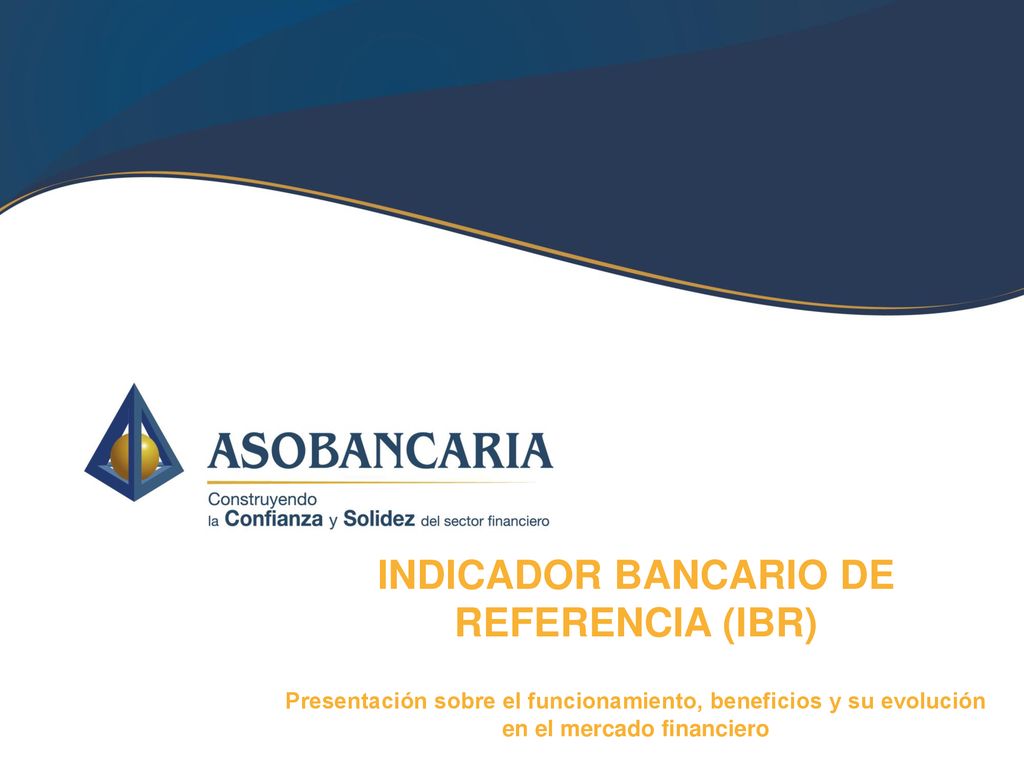 ASOBANCARIA
Construyendo
la Confianza y Solidez del sector financiero

INDICADOR BANCARIO DE REFERENCIA (IBR)

Presentación sobre el funcionamiento, beneficios y su evolución en el mercado financiero